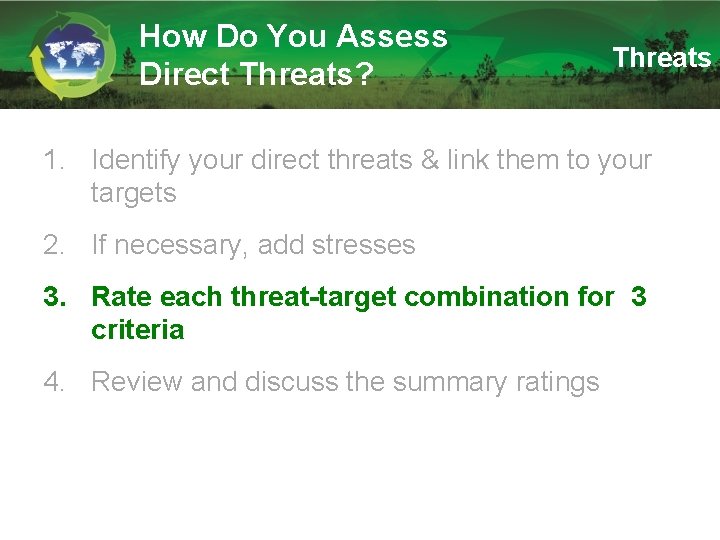 How Do You Assess Direct Threats?

Threats

1. Identify your direct threats & link them to your targets

2. If necessary, add stresses

3. Rate each threat-target combination for 3 criteria

4. Review and discuss the summary ratings